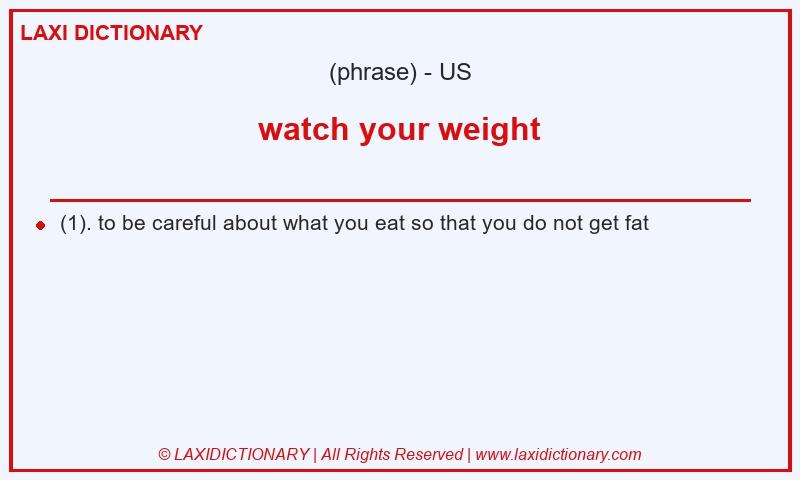 LAXI DICTIONARY

(phrase) - US

watch your weight

(1). to be careful about what you eat so that you do not get fat

© LAXIDICTIONARY | All Rights Reserved | www.laxidictionary.com